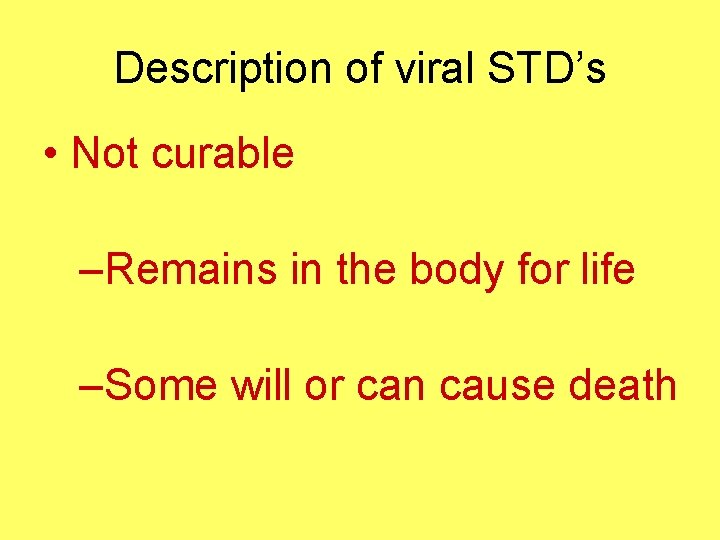 Description of viral STD’s

• Not curable

–Remains in the body for life

–Some will or can cause death